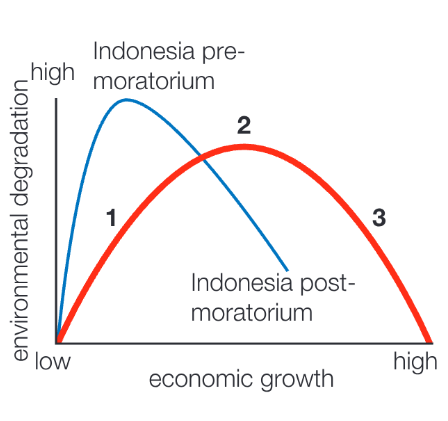 Indonesia pre-moratorium

high

environmental degradation

2

1

3

Indonesia post-moratorium

low

high

economic growth